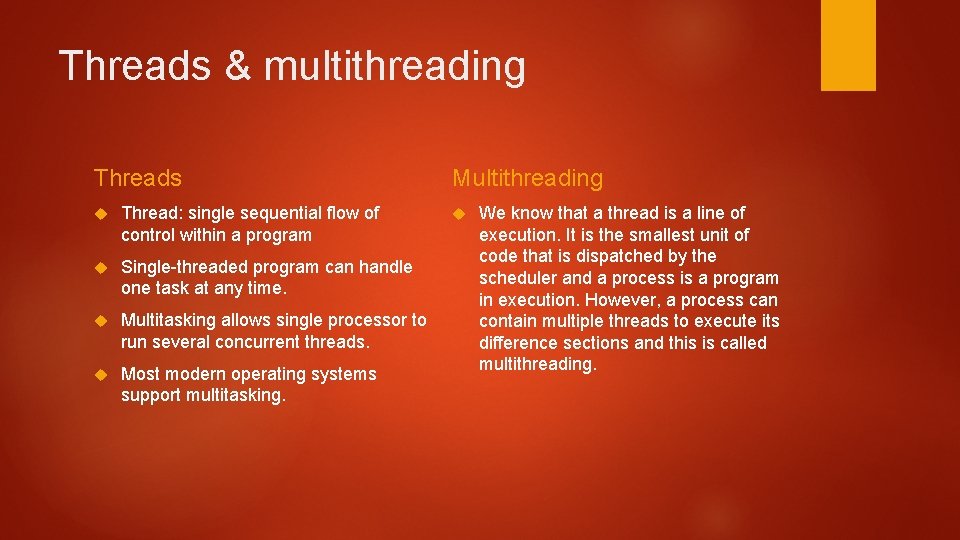 Threads & multithreading

Threads

Thread: single sequential flow of control within a program

Single-threaded program can handle one task at any time.

Multitasking allows single processor to run several concurrent threads.

Most modern operating systems support multitasking.

Multithreading

We know that a thread is a line of execution. It is the smallest unit of code that is dispatched by the scheduler and a process is a program in execution. However, a process can contain multiple threads to execute its difference sections and this is called multithreading.